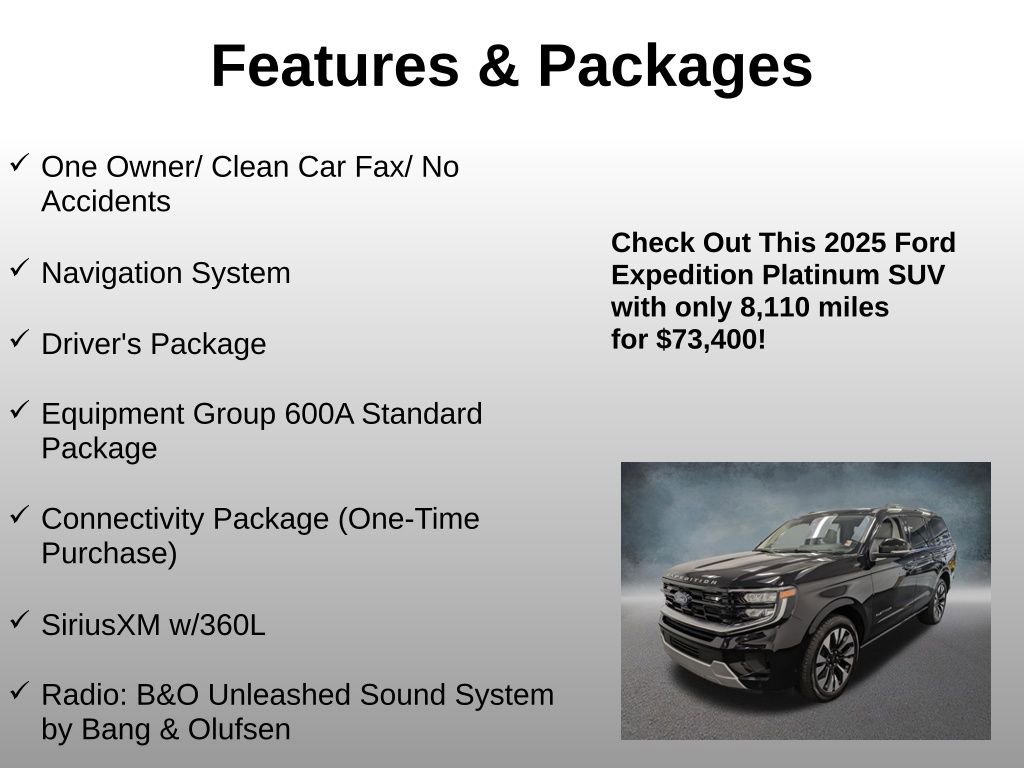 Features & Packages

✓ One Owner/ Clean Car Fax/ No Accidents

✓ Navigation System

✓ Driver's Package

✓ Equipment Group 600A Standard Package

✓ Connectivity Package (One-Time Purchase)

✓ SiriusXM w/360L

✓ Radio: B&O Unleashed Sound System by Bang & Olufsen

Check Out This 2025 Ford Expedition Platinum SUV with only 8,110 miles for $73,400!

EXPEDITION